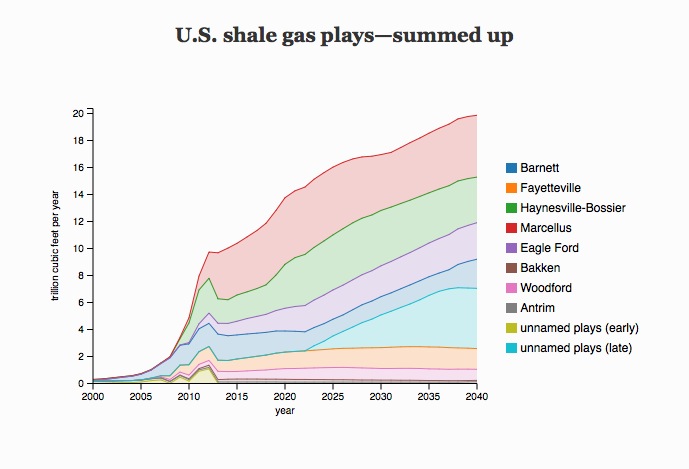 U.S. shale gas plays—summed up

trillion cubic feet per year

20
18
16
14
12
10
8
6
4
2
0

2000 2005 2010 2015 2020 2025 2030 2035 2040

year

Barnett
Fayetteville
Haynesville-Bossier
Marcellus
Eagle Ford
Bakken
Woodford
Antrim
unnamed plays (early)
unnamed plays (late)